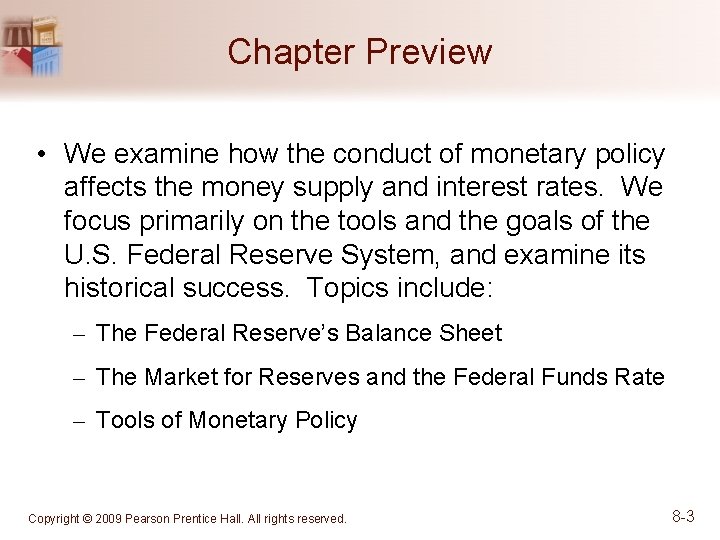 Chapter Preview

• We examine how the conduct of monetary policy affects the money supply and interest rates. We focus primarily on the tools and the goals of the U.S. Federal Reserve System, and examine its historical success. Topics include:

– The Federal Reserve's Balance Sheet

– The Market for Reserves and the Federal Funds Rate

– Tools of Monetary Policy

Copyright © 2009 Pearson Prentice Hall. All rights reserved.

8-3